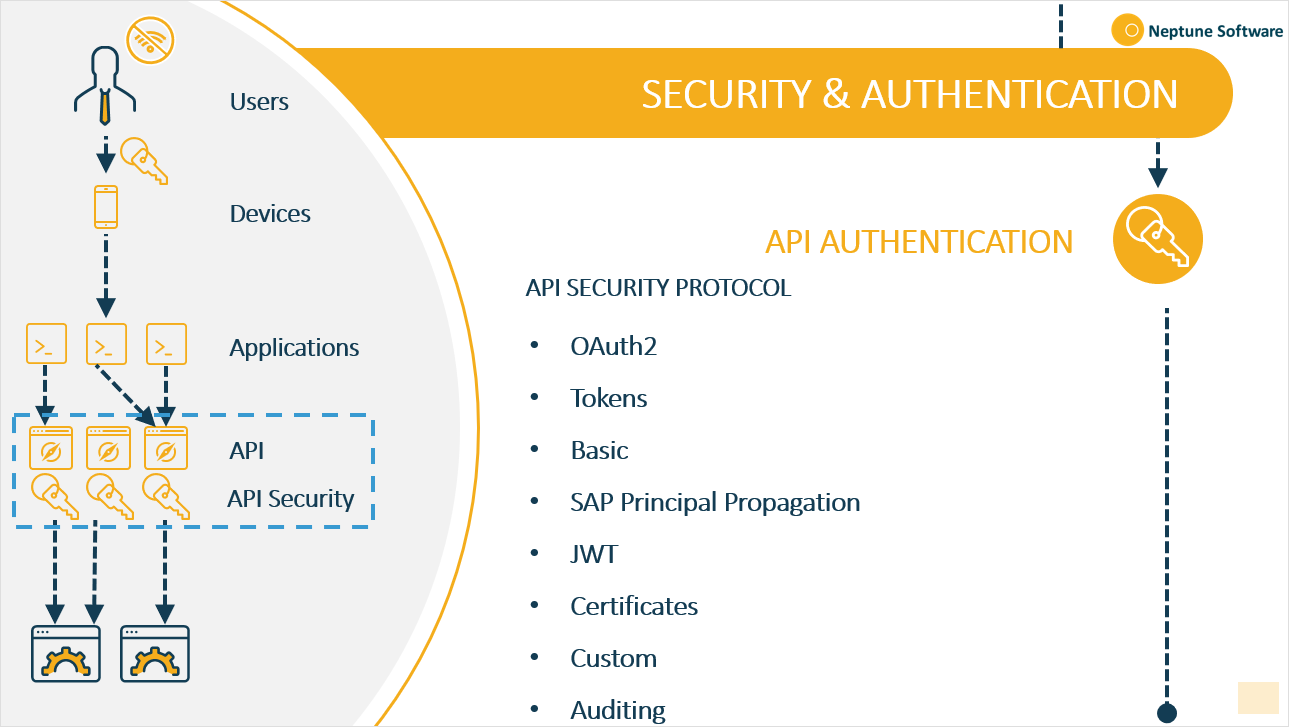 Neptune Software

SECURITY & AUTHENTICATION

Users

Devices

Applications

API

API Security

API AUTHENTICATION

API SECURITY PROTOCOL

• OAuth2
• Tokens
• Basic
• SAP Principal Propagation
• JWT
• Certificates
• Custom
• Auditing